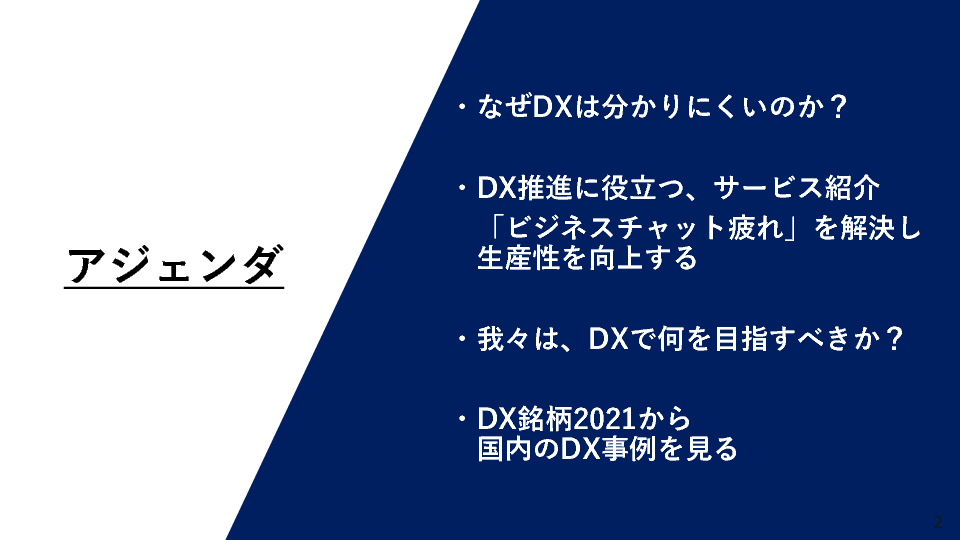 アジェンダ

・なぜDXは分かりにくいのか？

・DX推進に役立つ、サービス紹介
「ビジネスチャット疲れ」を解決し生産性を向上する

・我々は、DXで何を目指すべきか？

・DX銘柄2021から国内のDX事例を見る

2